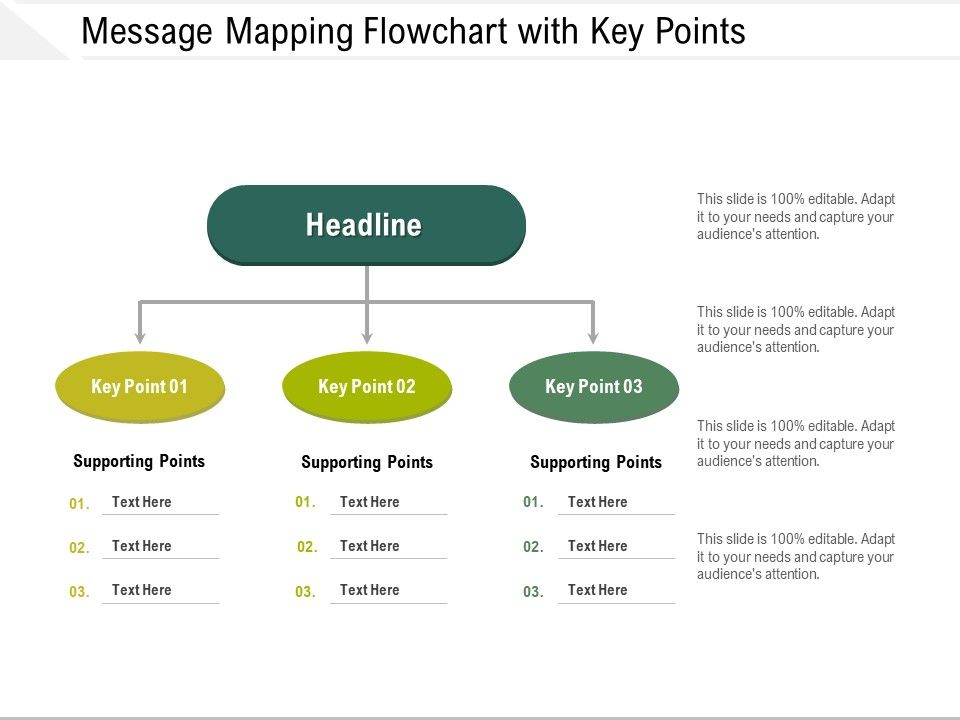 Message Mapping Flowchart with Key Points

Headline

Key Point 01

Supporting Points

01. Text Here

02. Text Here

03. Text Here

Key Point 02

Supporting Points

01. Text Here

02. Text Here

03. Text Here

Key Point 03

Supporting Points

01. Text Here

02. Text Here

03. Text Here

This slide is 100% editable. Adapt it to your needs and capture your audience's attention.

This slide is 100% editable. Adapt it to your needs and capture your audience's attention.

This slide is 100% editable. Adapt it to your needs and capture your audience's attention.

This slide is 100% editable. Adapt it to your needs and capture your audience's attention.